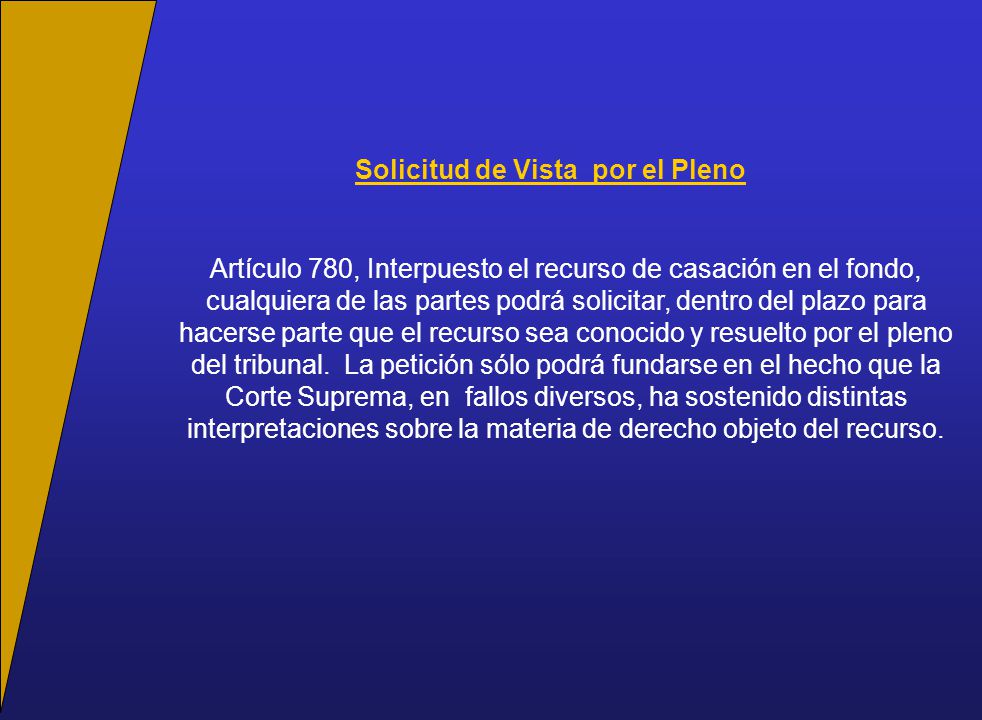 Solicitud de Vista  por el Pleno

Artículo 780, Interpuesto el recurso de casación en el fondo, cualquiera de las partes podrá solicitar, dentro del plazo para hacerse parte que el recurso sea conocido y resuelto por el pleno del tribunal.  La petición sólo podrá fundarse en el hecho que la Corte Suprema, en  fallos diversos, ha sostenido distintas interpretaciones sobre la materia de derecho objeto del recurso.